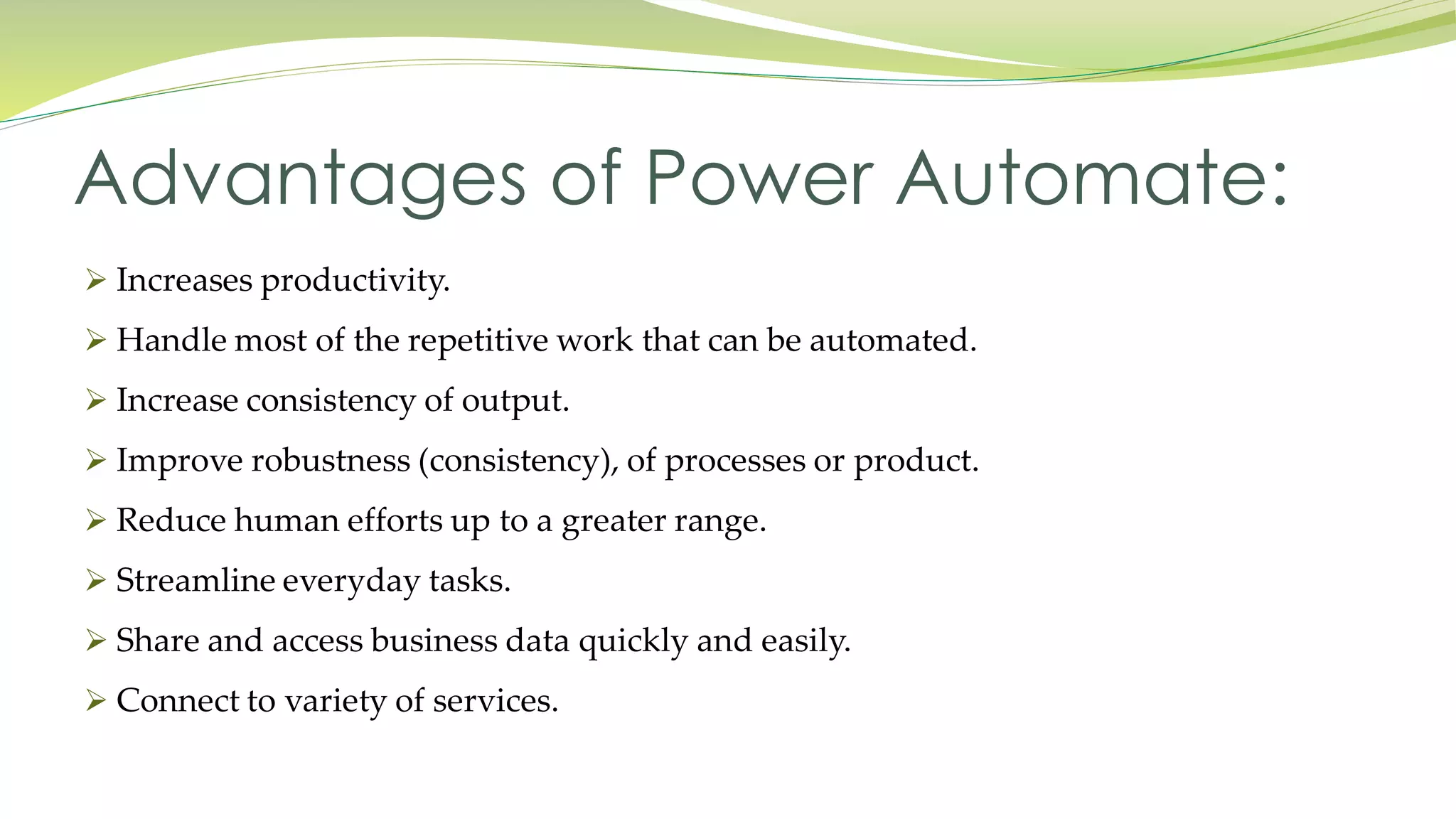 Advantages of Power Automate:

➢ Increases productivity.

➢ Handle most of the repetitive work that can be automated.

➢ Increase consistency of output.

➢ Improve robustness (consistency), of processes or product.

➢ Reduce human efforts up to a greater range.

➢ Streamline everyday tasks.

➢ Share and access business data quickly and easily.

➢ Connect to variety of services.